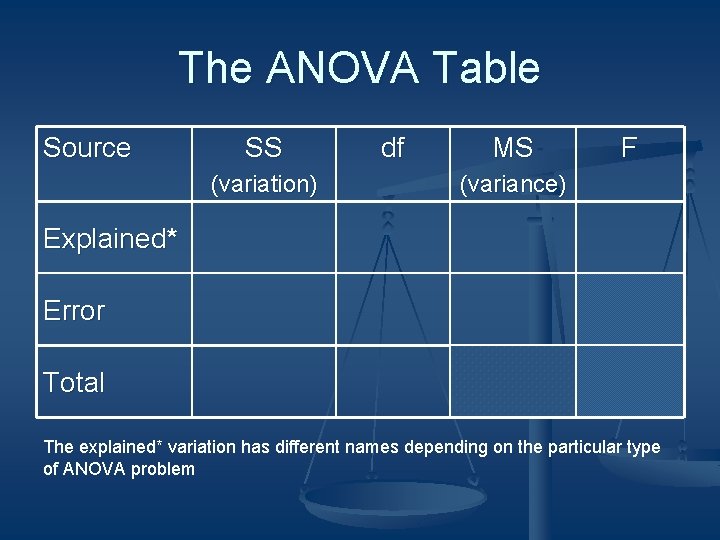 The ANOVA Table

| Source | SS (variation) | df | MS (variance) | F |
|---|---|---|---|---|
| Explained* | | | | |
| Error | | | | |
| Total | | | | |

The explained* variation has different names depending on the particular type of ANOVA problem